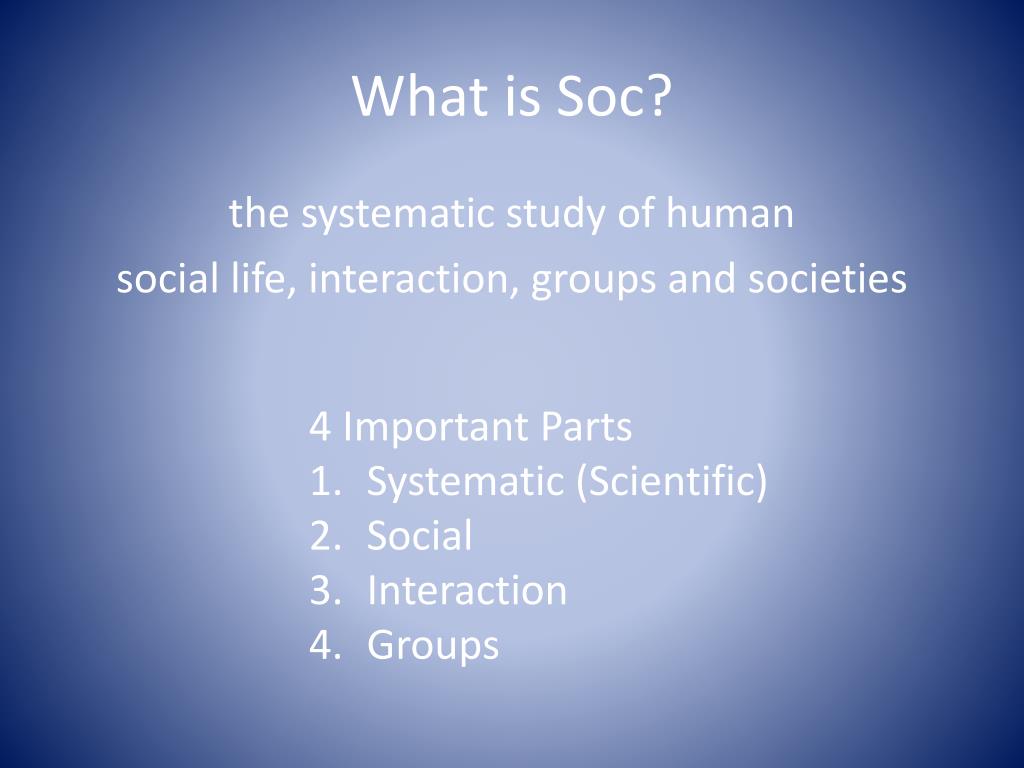 What is Soc?

the systematic study of human
social life, interaction, groups and societies

4 Important Parts
1. Systematic (Scientific)
2. Social
3. Interaction
4. Groups